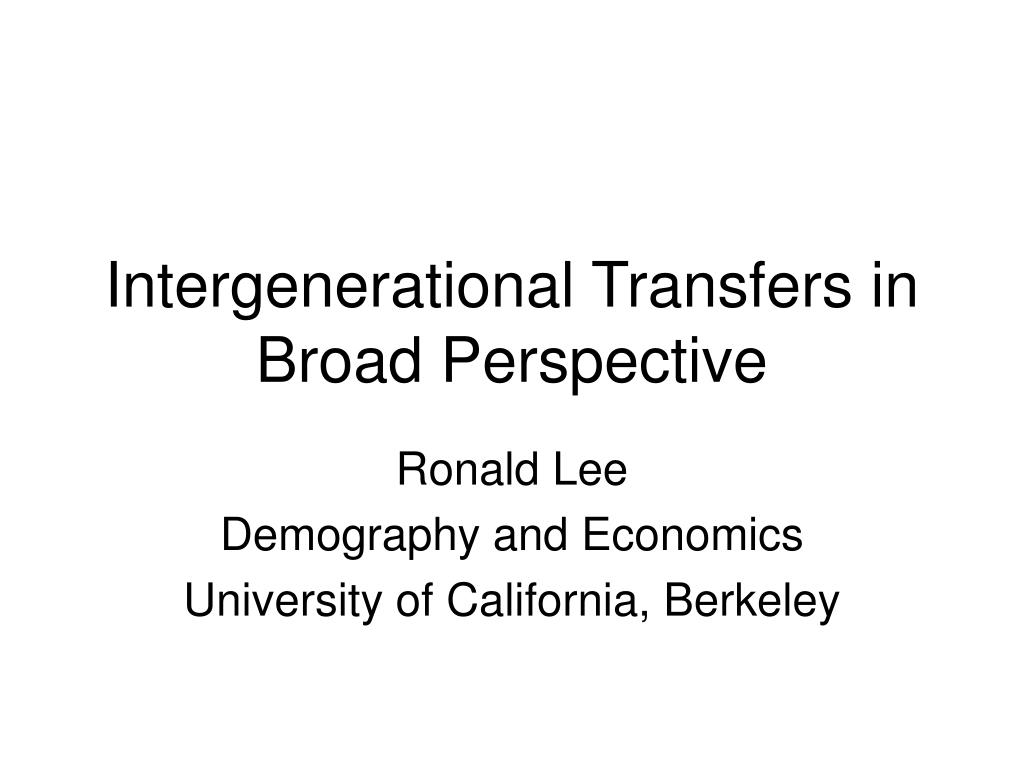 Intergenerational Transfers in Broad Perspective

Ronald Lee
Demography and Economics
University of California, Berkeley